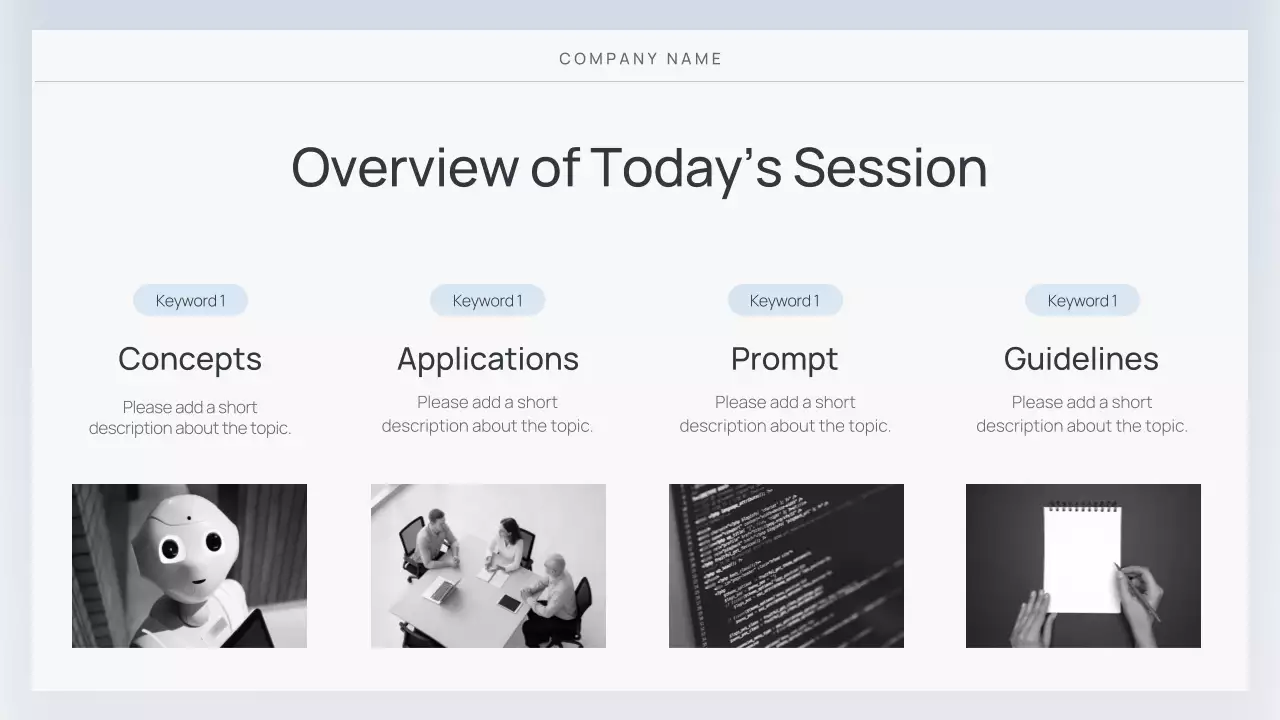 COMPANY NAME

Overview of Today's Session

Keyword 1

Concepts

Please add a short description about the topic.

Keyword 1

Applications

Please add a short description about the topic.

Keyword 1

Prompt

Please add a short description about the topic.

Keyword 1

Guidelines

Please add a short description about the topic.